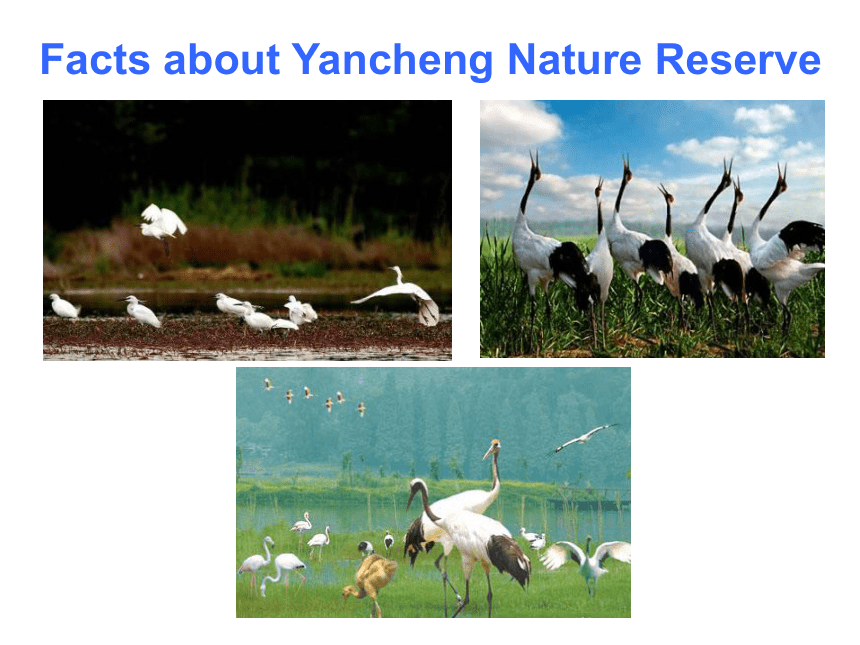 Facts about Yancheng Nature Reserve